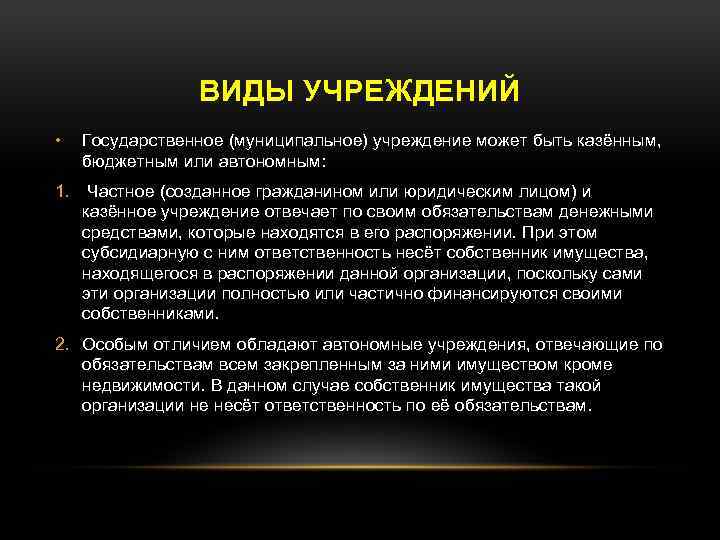 ВИДЫ УЧРЕЖДЕНИЙ

• Государственное (муниципальное) учреждение может быть казённым, бюджетным или автономным:

1. Частное (созданное гражданином или юридическим лицом) и казённое учреждение отвечает по своим обязательствам денежными средствами, которые находятся в его распоряжении. При этом субсидиарную с ним ответственность несёт собственник имущества, находящегося в распоряжении данной организации, поскольку сами эти организации полностью или частично финансируются своими собственниками.

2. Особым отличием обладают автономные учреждения, отвечающие по обязательствам всем закрепленным за ними имуществом кроме недвижимости. В данном случае собственник имущества такой организации не несёт ответственность по её обязательствам.